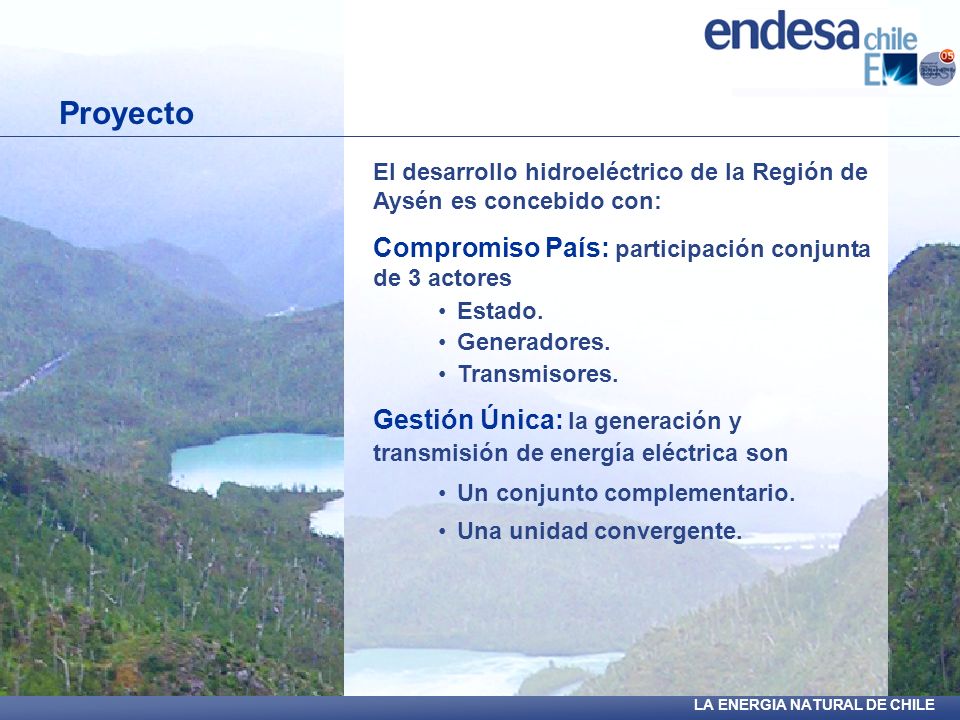 endesa chile

05

Proyecto

El desarrollo hidroeléctrico de la Región de Aysén es concebido con:

Compromiso País: participación conjunta de 3 actores

• Estado.
• Generadores.
• Transmisores.

Gestión Única: la generación y transmisión de energía eléctrica son

• Un conjunto complementario.
• Una unidad convergente.

LA ENERGIA NATURAL DE CHILE